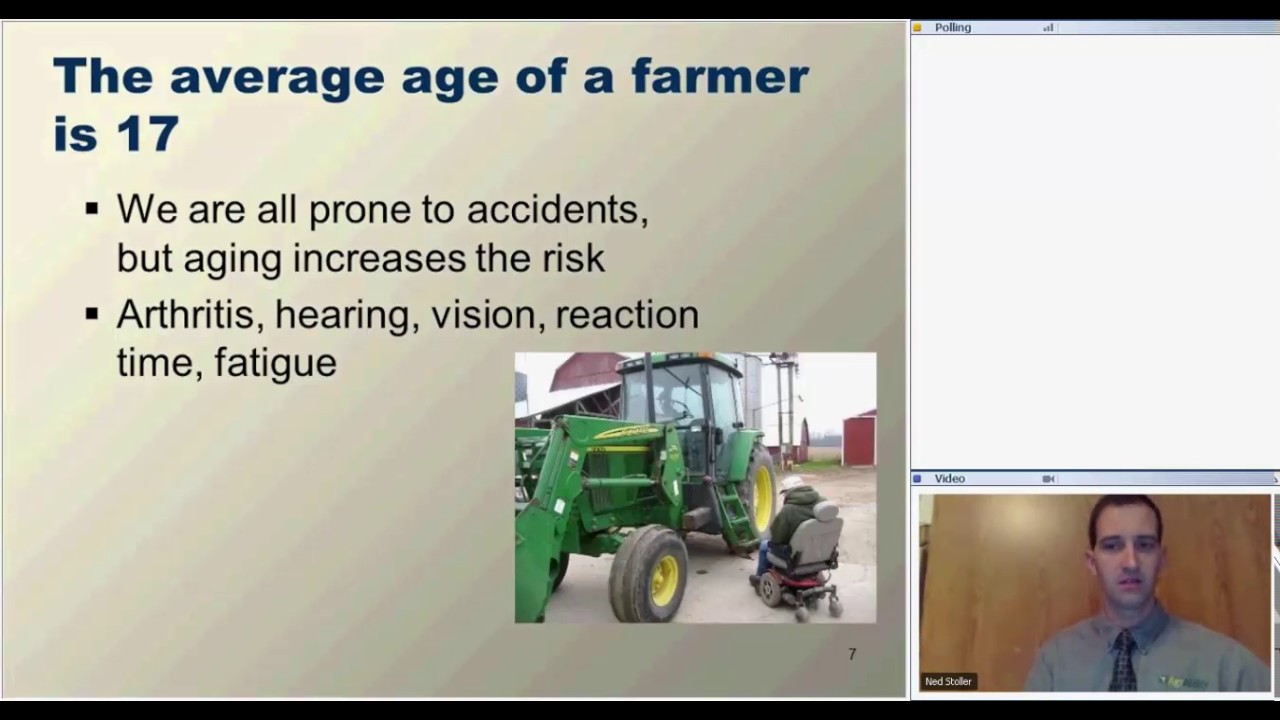 The average age of a farmer is 17

▪ We are all prone to accidents, but aging increases the risk

▪ Arthritis, hearing, vision, reaction time, fatigue

7

Polling

Video

Ned Stoller